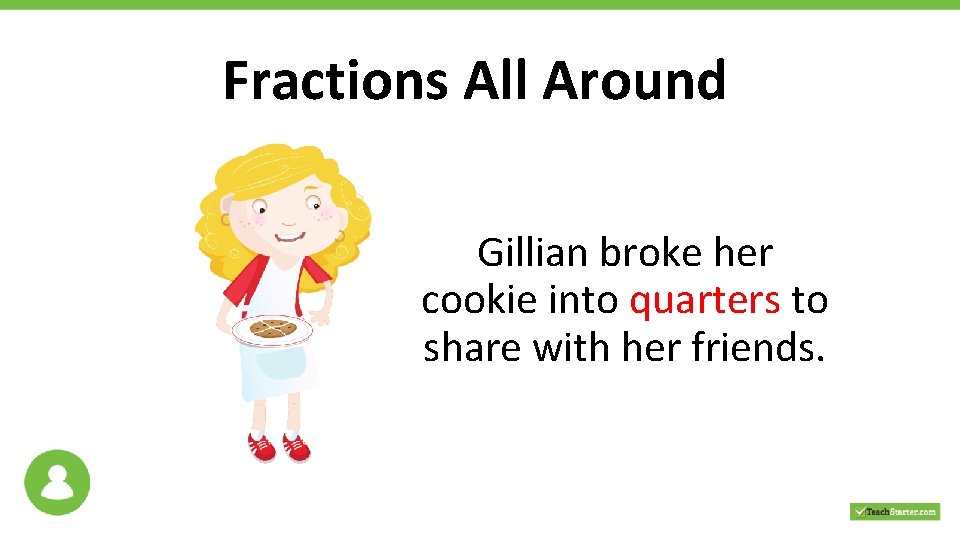 Fractions All Around

Gillian broke her cookie into quarters to share with her friends.

TeachStarter.com